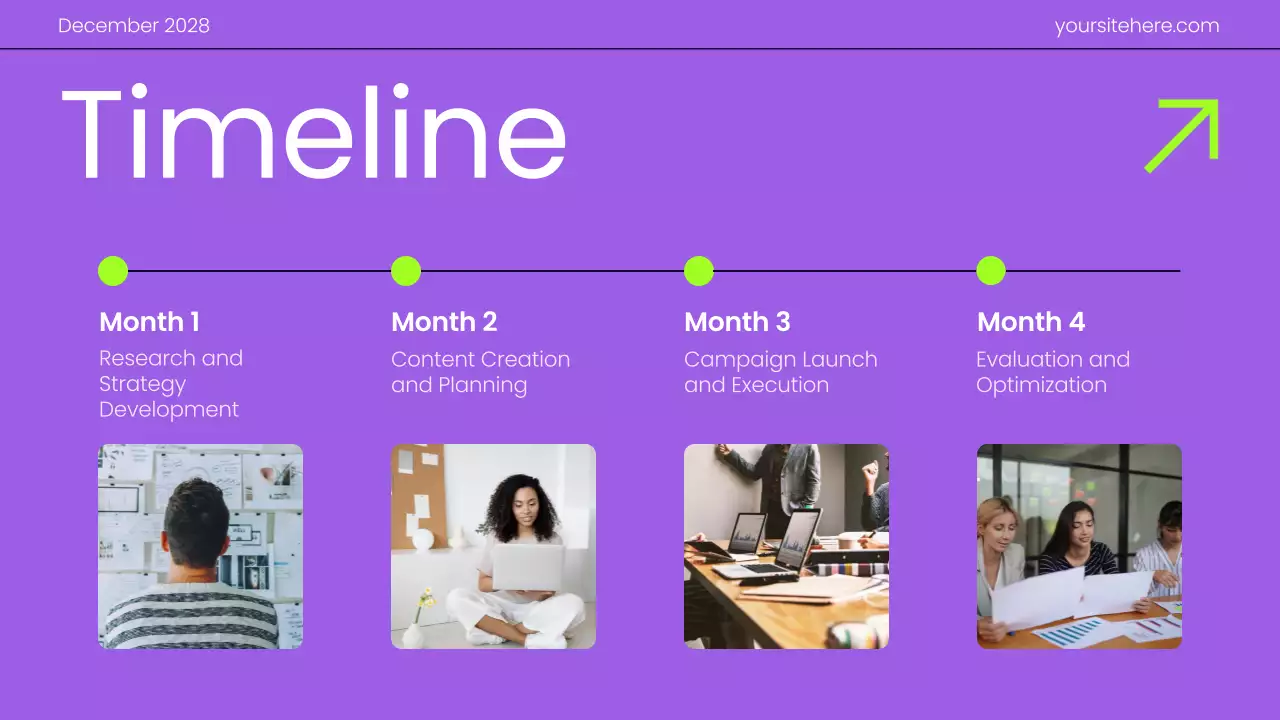 December 2028

yoursitehere.com

Timeline

Month 1
Research and Strategy Development

Month 2
Content Creation and Planning

Month 3
Campaign Launch and Execution

Month 4
Evaluation and Optimization